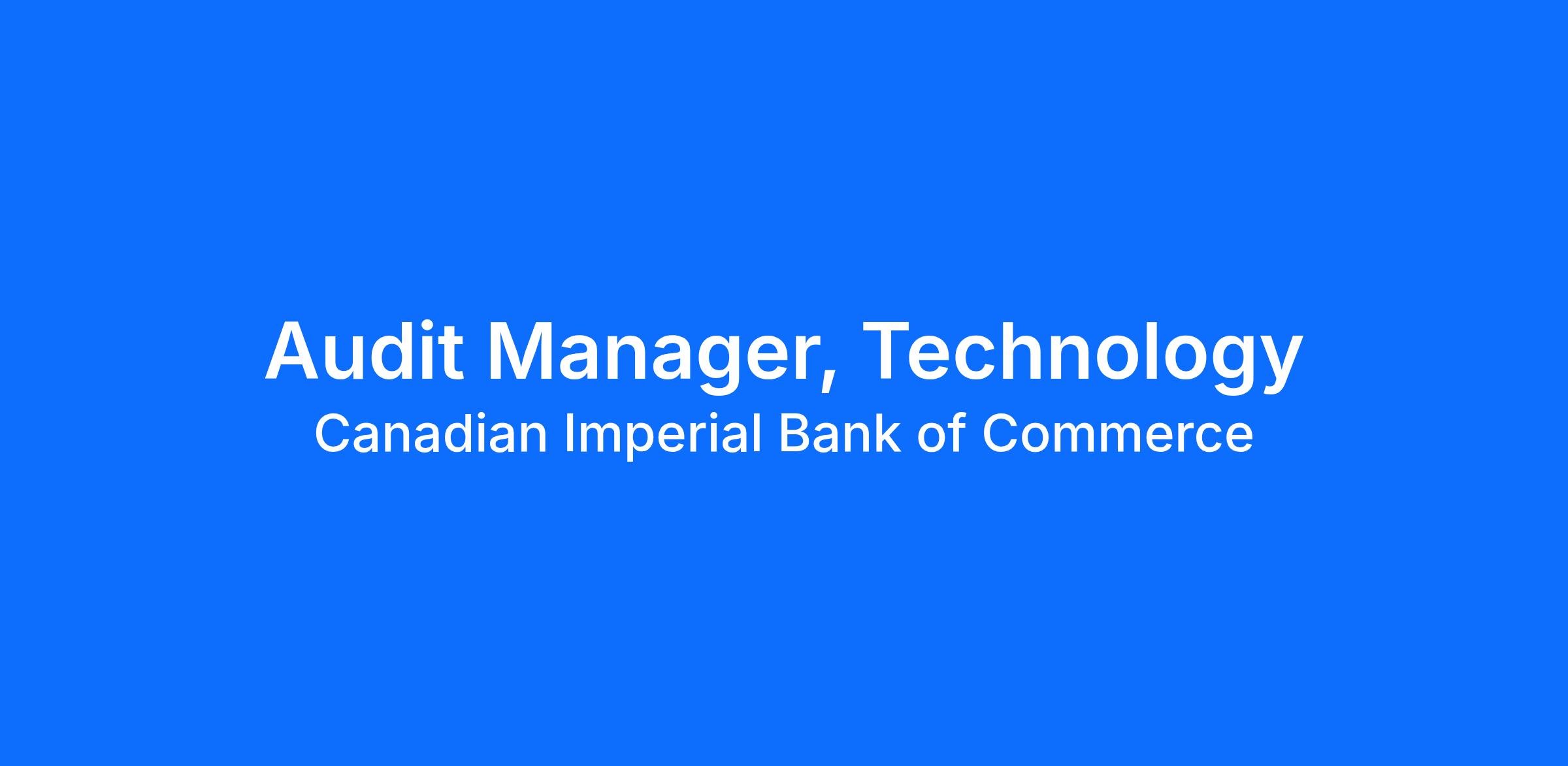 Audit Manager, Technology
Canadian Imperial Bank of Commerce